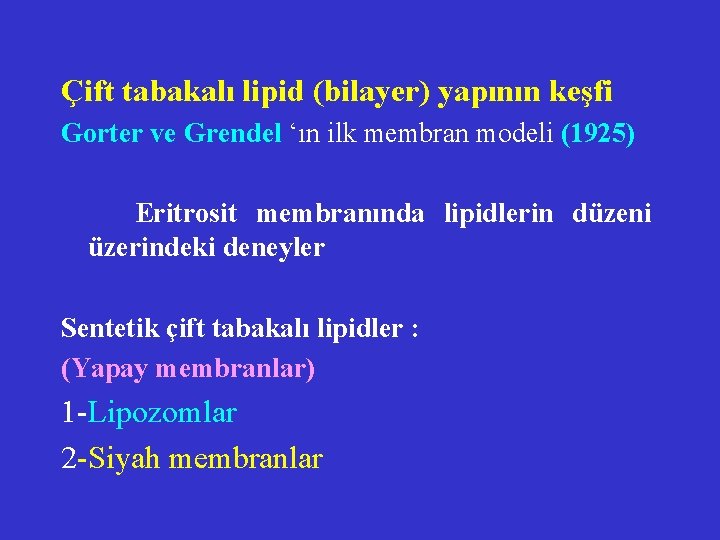 Çift tabakalı lipid (bilayer) yapının keşfi
Gorter ve Grendel ‘ın ilk membran modeli (1925)

Eritrosit membranında lipidlerin düzeni üzerindeki deneyler

Sentetik çift tabakalı lipidler :
(Yapay membranlar)
1-Lipozomlar
2-Siyah membranlar